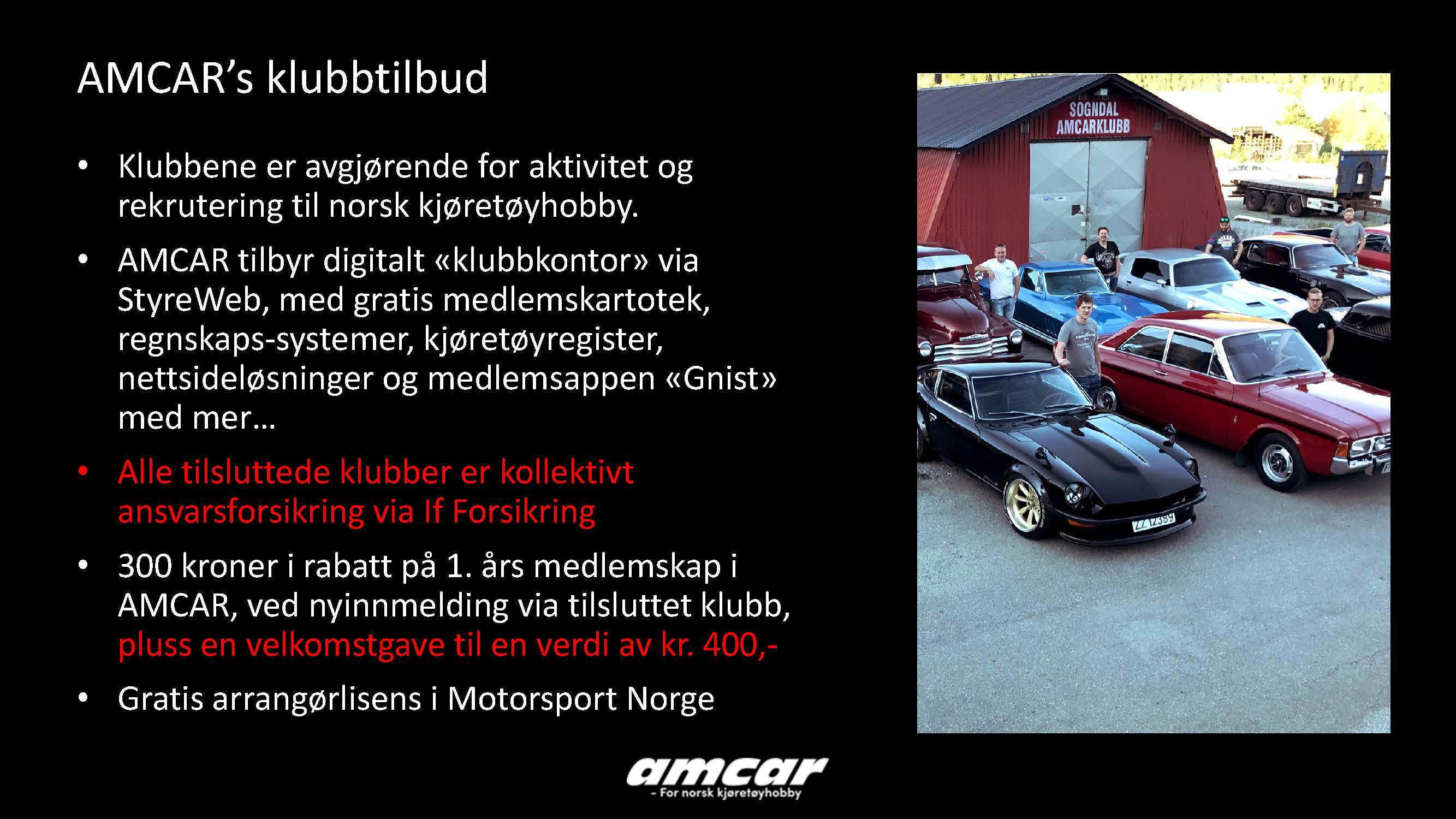 AMCAR's klubbtilbud

• Klubbene er avgjørende for aktivitet og rekrutering til norsk kjøretøyhobby.

• AMCAR tilbyr digitalt «klubbkontor» via StyreWeb, med gratis medlemskartotek, regnskaps-systemer, kjøretøyregister, nettsideløsninger og medlemsappen «Gnist» med mer…

• Alle tilsluttede klubber er kollektivt ansvarsforsikring via If Forsikring

• 300 kroner i rabatt på 1. års medlemskap i AMCAR, ved nyinnmelding via tilsluttet klubb, pluss en velkomstgave til en verdi av kr. 400,-

• Gratis arrangørlisens i Motorsport Norge

SOGNDAL AMCARKLUBB

ZZ 12389

amcar
- For norsk kjøretøyhobby